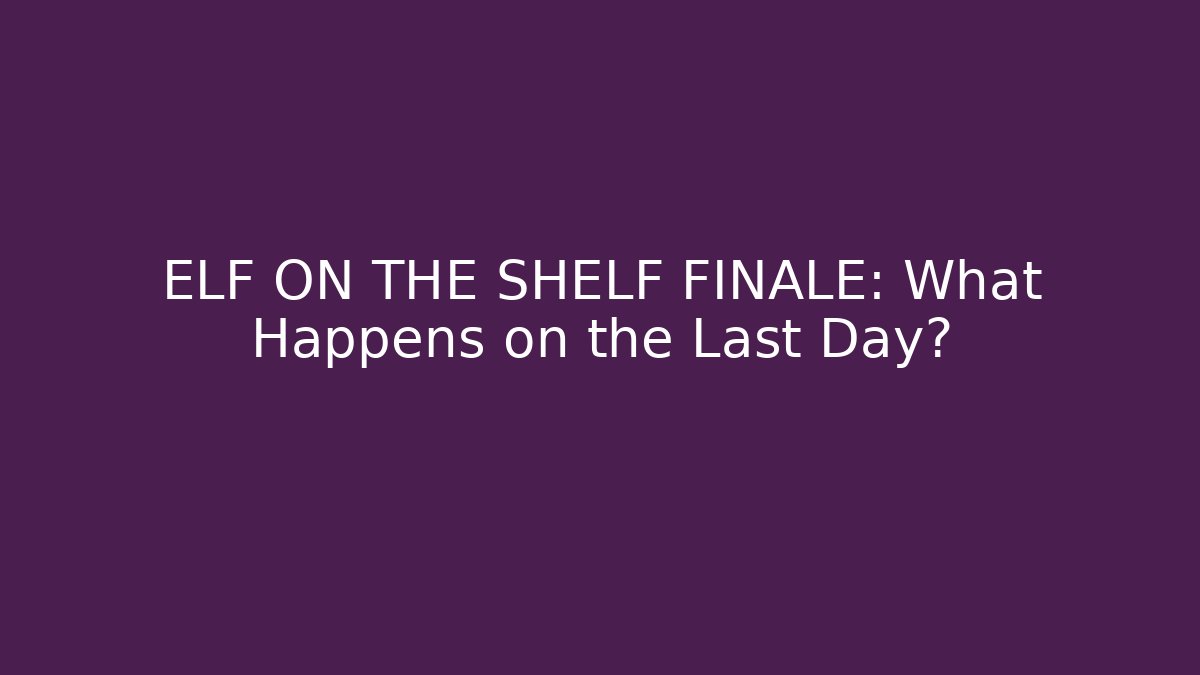 ELF ON THE SHELF FINALE: What Happens on the Last Day?